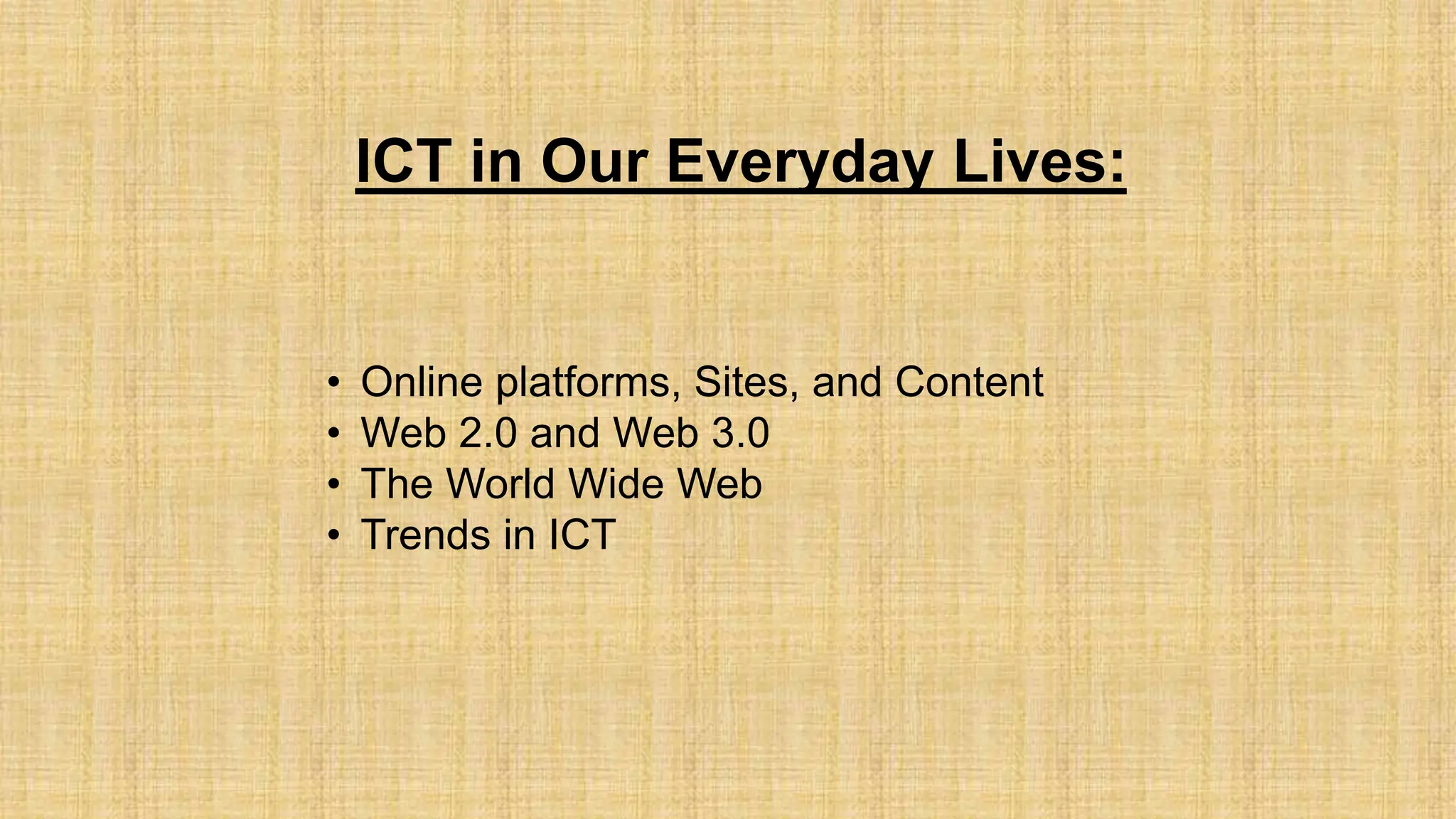 ICT in Our Everyday Lives:

• Online platforms, Sites, and Content
• Web 2.0 and Web 3.0
• The World Wide Web
• Trends in ICT